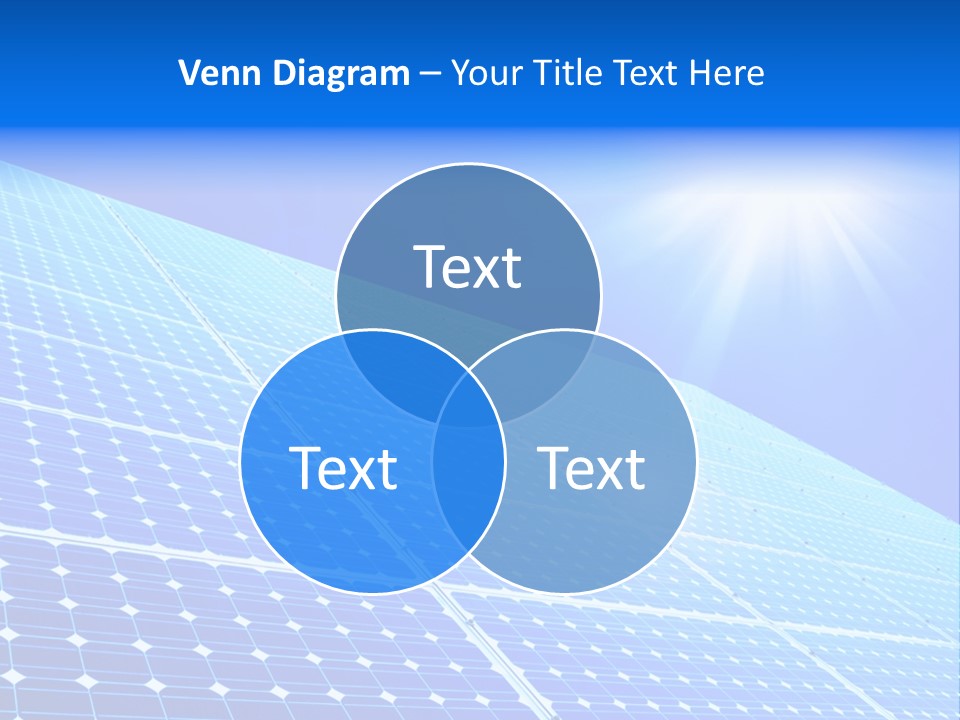 Venn Diagram – Your Title Text Here

Text

Text

Text